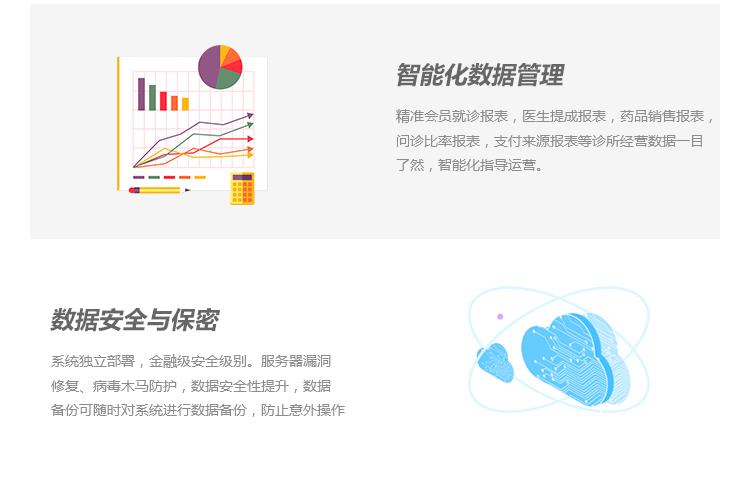 智能化数据管理

精准会员就诊报表，医生提成报表，药品销售报表，问诊比率报表，支付来源报表等诊所经营数据一目了然，智能化指导运营。

数据安全与保密

系统独立部署，金融级安全级别。服务器漏洞修复、病毒木马防护，数据安全性提升，数据备份可随时对系统进行数据备份，防止意外操作